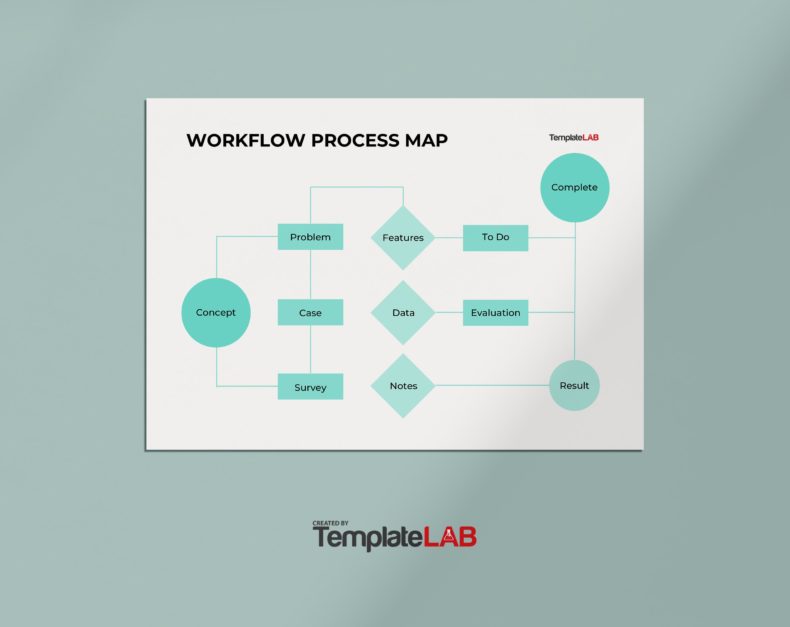 WORKFLOW PROCESS MAP

TemplateLAB

Complete

Problem

Features

To Do

Concept

Case

Data

Evaluation

Survey

Notes

Result

CREATED BY
TemplateLAB